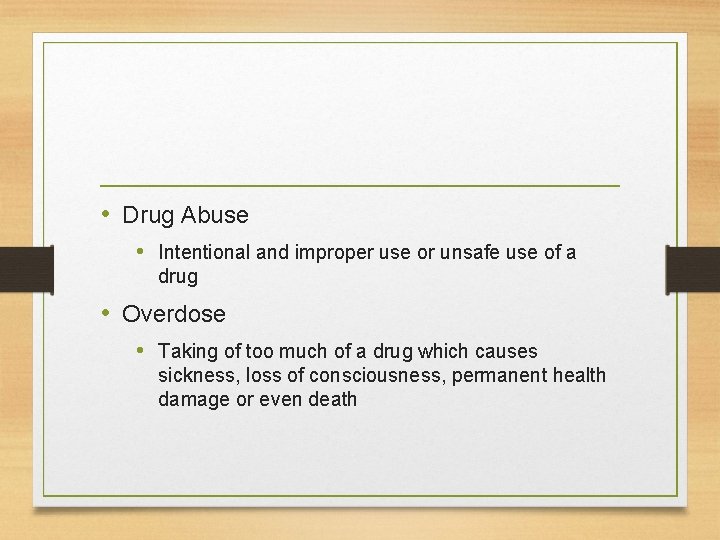 • Drug Abuse
  • Intentional and improper use or unsafe use of a drug
• Overdose
  • Taking of too much of a drug which causes sickness, loss of consciousness, permanent health damage or even death